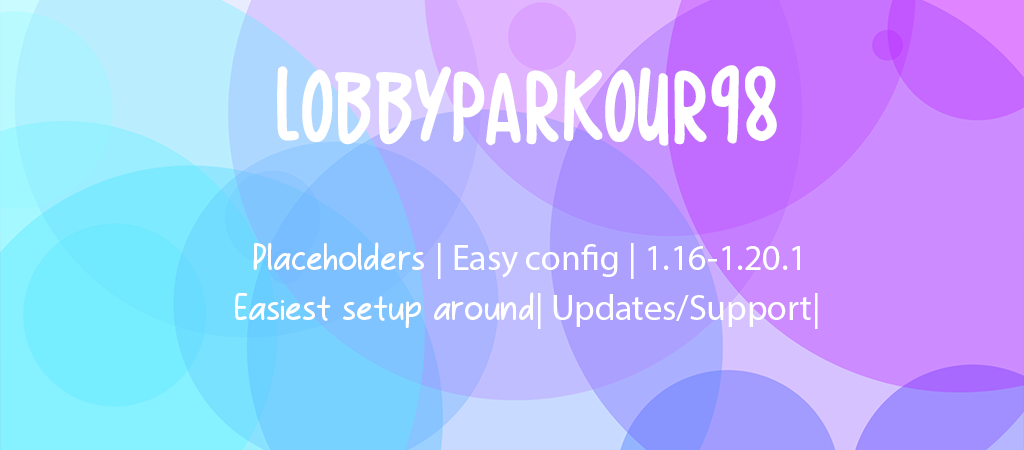 LOBBYPARKOUR98

Placeholders | Easy config | 1.16-1.20.1
Easiest setup around| Updates/Support|